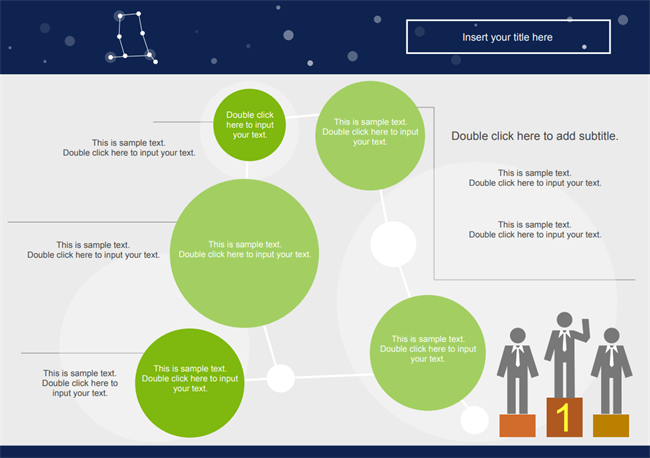 Insert your title here

Double click here to input your text.

This is sample text. Double click here to input your text.

This is sample text. Double click here to input your text.

Double click here to add subtitle.

This is sample text. Double click here to input your text.

This is sample text. Double click here to input your text.

This is sample text. Double click here to input your text.

This is sample text. Double click here to input your text.

This is sample text. Double click here to input your text.

This is sample text. Double click here to input your text.

This is sample text. Double click here to input your text.

1